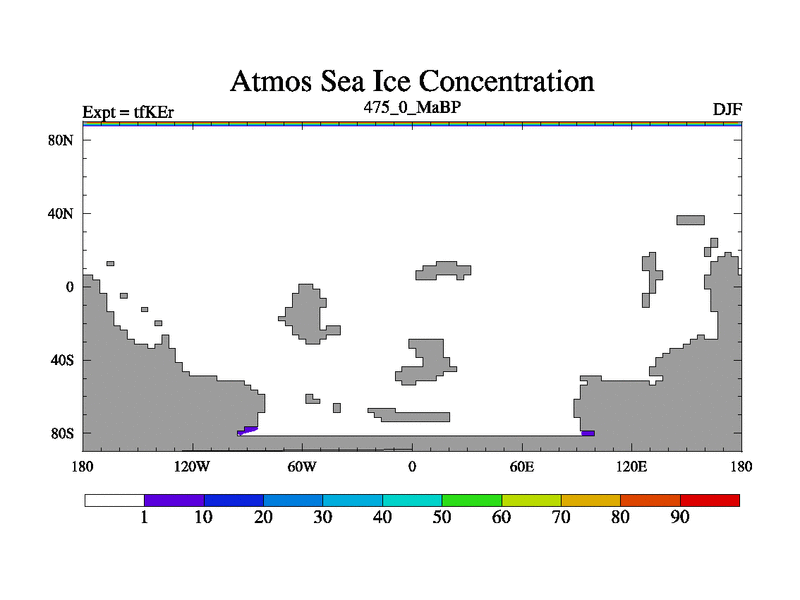 Atmos Sea Ice Concentration

Expt = tfKEr

475_0_MaBP

DJF

80N
40N
0
40S
80S

180
120W
60W
0
60E
120E
180

1
10
20
30
40
50
60
70
80
90